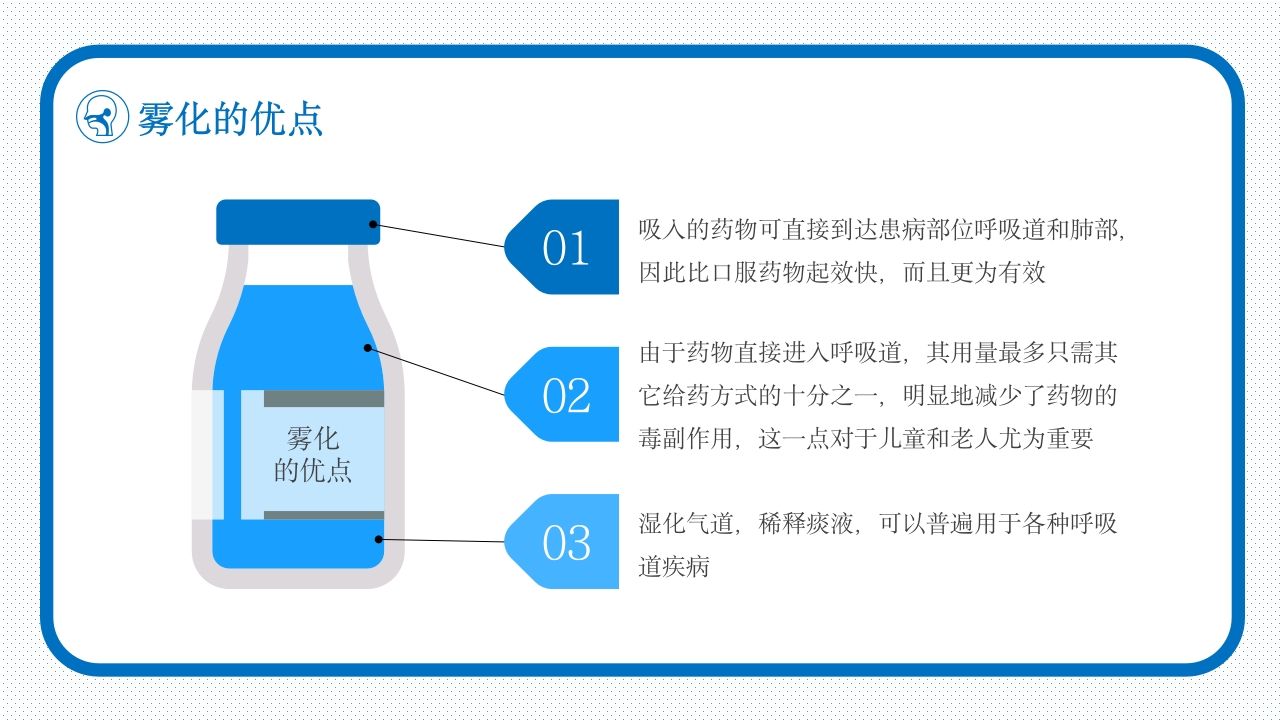 雾化的优点

雾化的优点

01

吸入的药物可直接到达患病部位呼吸道和肺部，因此比口服药物起效快，而且更为有效

02

由于药物直接进入呼吸道，其用量最多只需其它给药方式的十分之一，明显地减少了药物的毒副作用，这一点对于儿童和老人尤为重要

03

湿化气道，稀释痰液，可以普遍用于各种呼吸道疾病